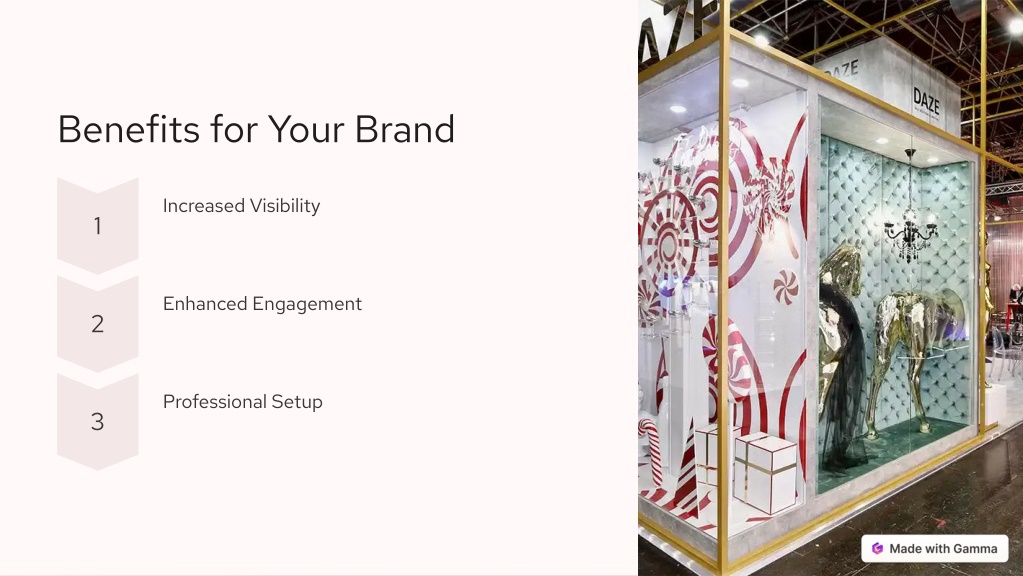 Benefits for Your Brand

1

Increased Visibility

2

Enhanced Engagement

3

Professional Setup

DAZE

DAZE

Made with Gamma